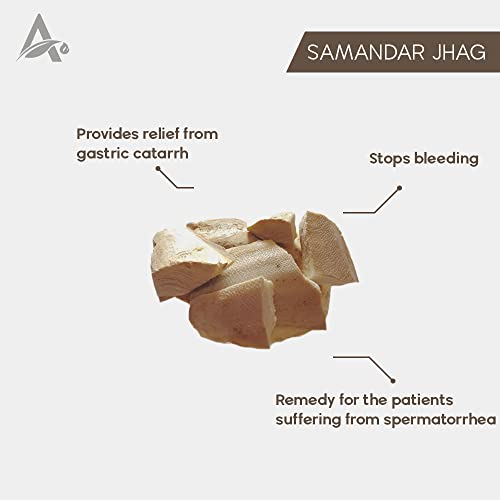 SAMANDAR JHAG

Provides relief from gastric catarrh

Stops bleeding

Remedy for the patients suffering from spermatorrhea